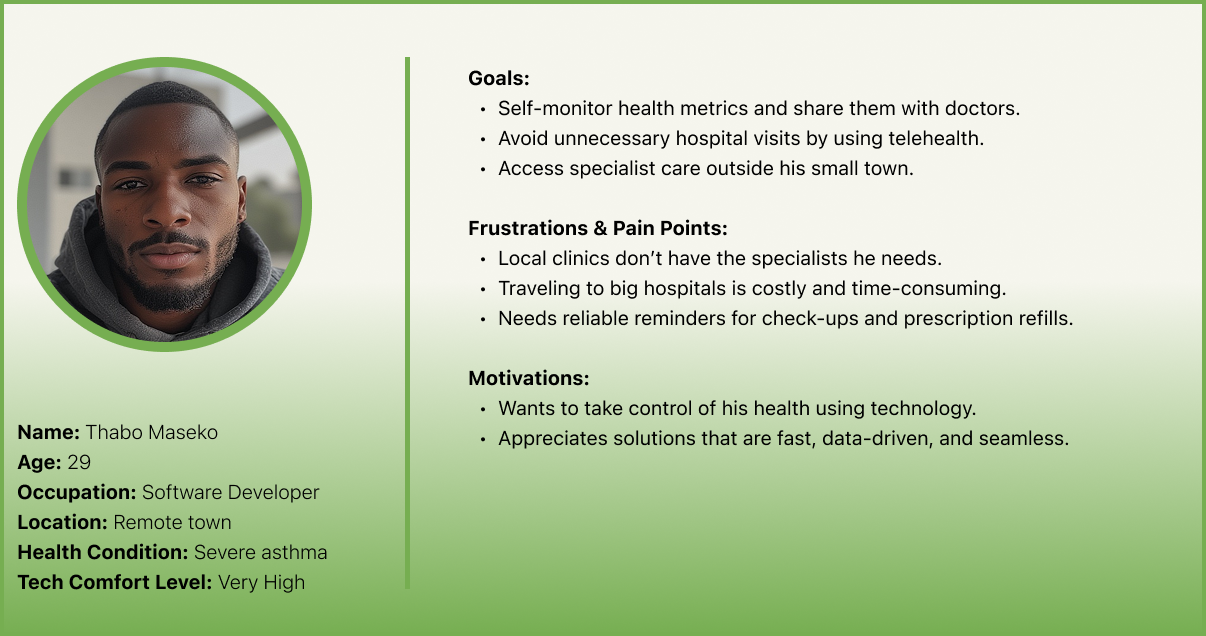 Name: Thabo Maseko
Age: 29
Occupation: Software Developer
Location: Remote town
Health Condition: Severe asthma
Tech Comfort Level: Very High

Goals:
• Self-monitor health metrics and share them with doctors.
• Avoid unnecessary hospital visits by using telehealth.
• Access specialist care outside his small town.

Frustrations & Pain Points:
• Local clinics don't have the specialists he needs.
• Traveling to big hospitals is costly and time-consuming.
• Needs reliable reminders for check-ups and prescription refills.

Motivations:
• Wants to take control of his health using technology.
• Appreciates solutions that are fast, data-driven, and seamless.